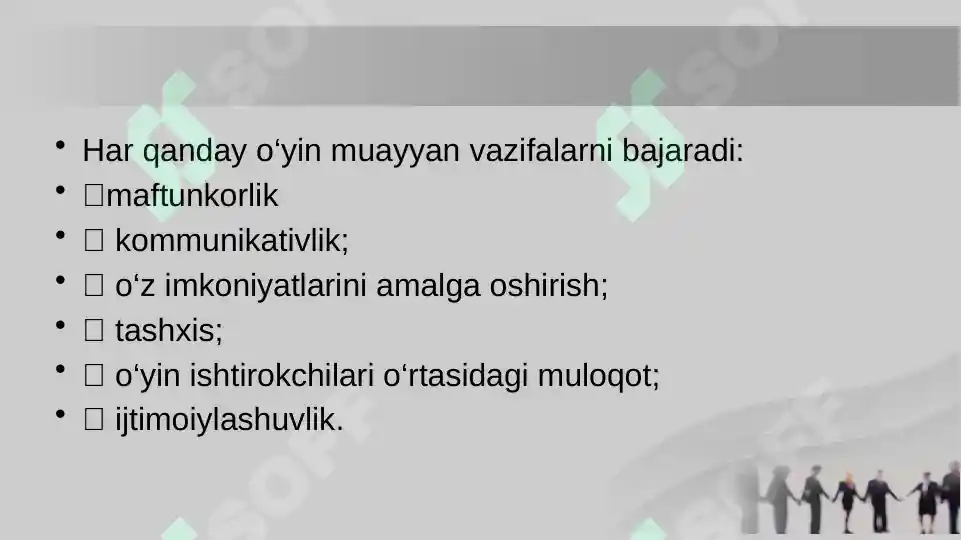 • Har qanday o‘yin muayyan vazifalarni bajaradi:
• maftunkorlik
•  kommunikativlik;
•  o‘z imkoniyatlarini amalga oshirish;
•  tashxis;
•  o‘yin ishtirokchilari o‘rtasidagi muloqot;
•  ijtimoiylashuvlik.